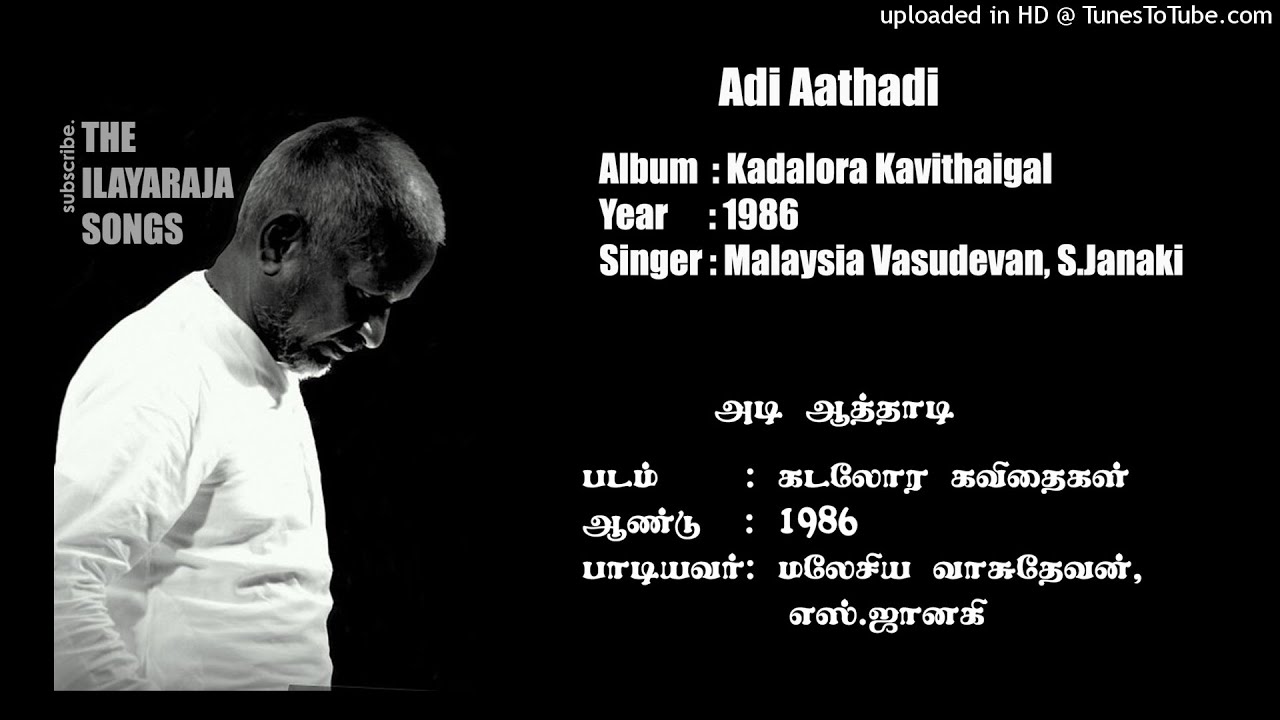 uploaded in HD @ TunesToTube.com

subscribe.
THE
ILAYARAJA
SONGS

Adi Aathadi

Album : Kadalora Kavithaigal
Year : 1986
Singer : Malaysia Vasudevan, S.Janaki

அடி ஆத்தாடி

படம் : கடலோர கவிதைகள்
ஆண்டு : 1986
பாடியவர்: மலேசிய வாசுதேவன், எஸ்.ஜானகி